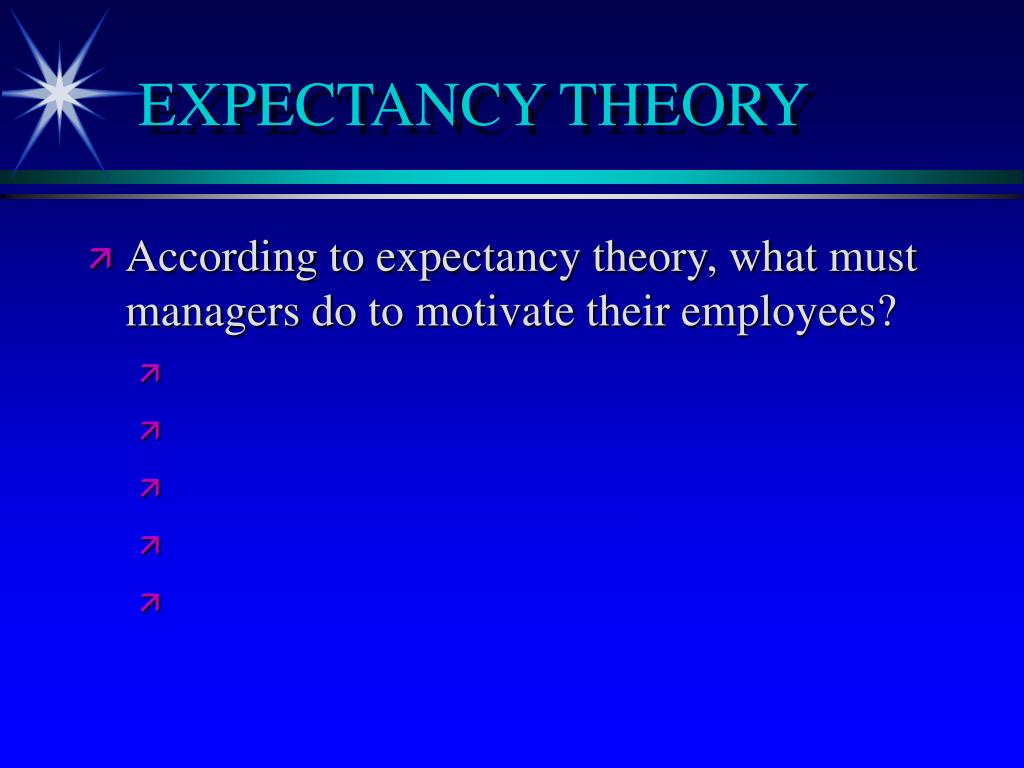 EXPECTANCY THEORY

According to expectancy theory, what must managers do to motivate their employees?